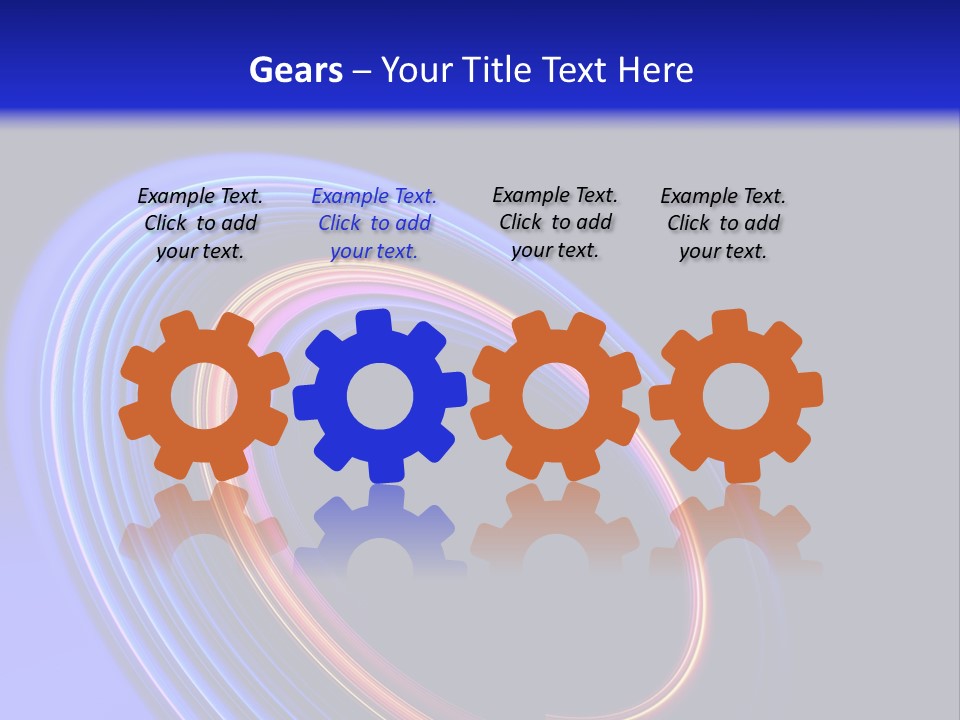 Gears – Your Title Text Here

Example Text. Click to add your text.

Example Text. Click to add your text.

Example Text. Click to add your text.

Example Text. Click to add your text.